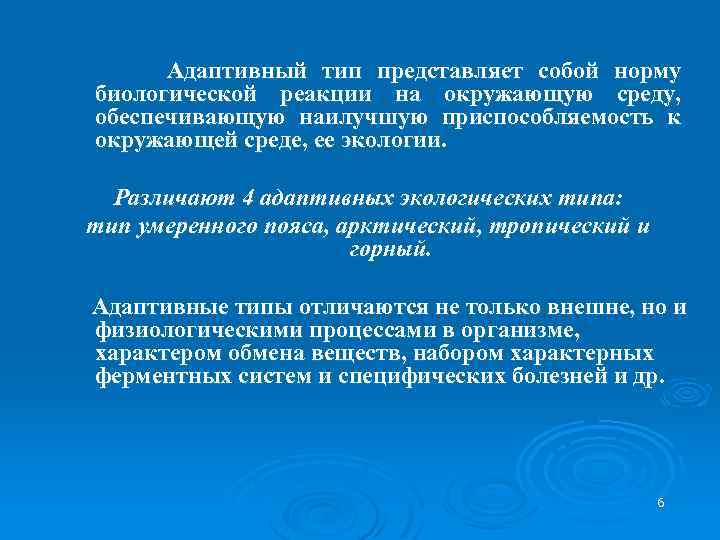 Адаптивный тип представляет собой норму биологической реакции на окружающую среду, обеспечивающую наилучшую приспособляемость к окружающей среде, ее экологии.

Различают 4 адаптивных экологических типа: тип умеренного пояса, арктический, тропический и горный.

Адаптивные типы отличаются не только внешне, но и физиологическими процессами в организме, характером обмена веществ, набором характерных ферментных систем и специфических болезней и др.

6